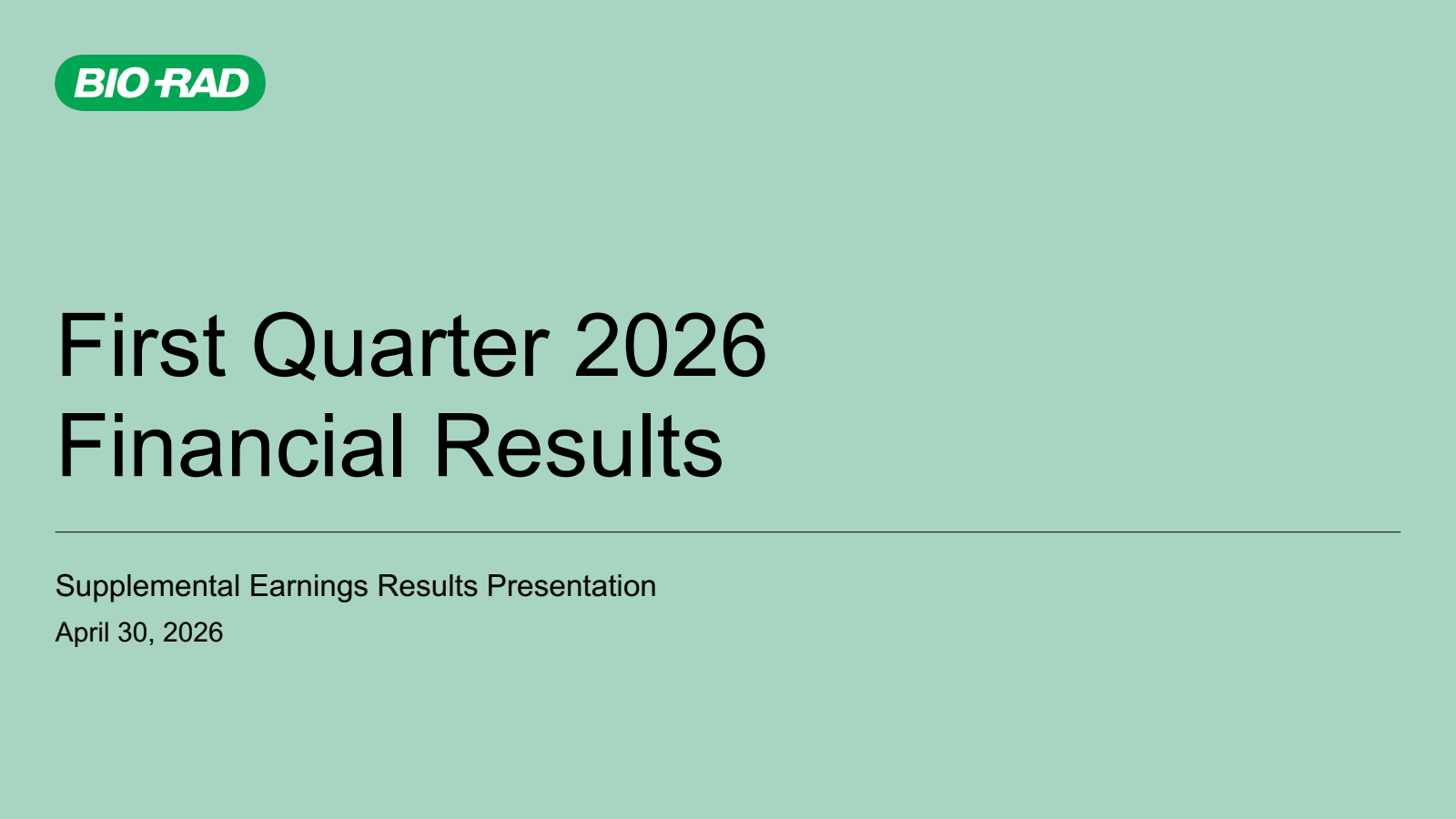 BIO-RAD

First Quarter 2026
Financial Results

Supplemental Earnings Results Presentation

April 30, 2026